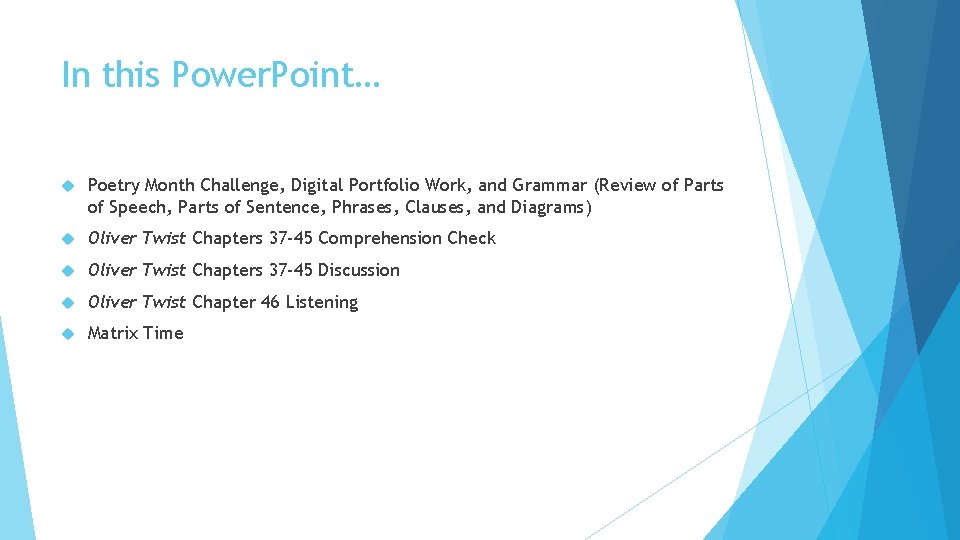 In this PowerPoint…

Poetry Month Challenge, Digital Portfolio Work, and Grammar (Review of Parts of Speech, Parts of Sentence, Phrases, Clauses, and Diagrams)

Oliver Twist Chapters 37-45 Comprehension Check

Oliver Twist Chapters 37-45 Discussion

Oliver Twist Chapter 46 Listening

Matrix Time